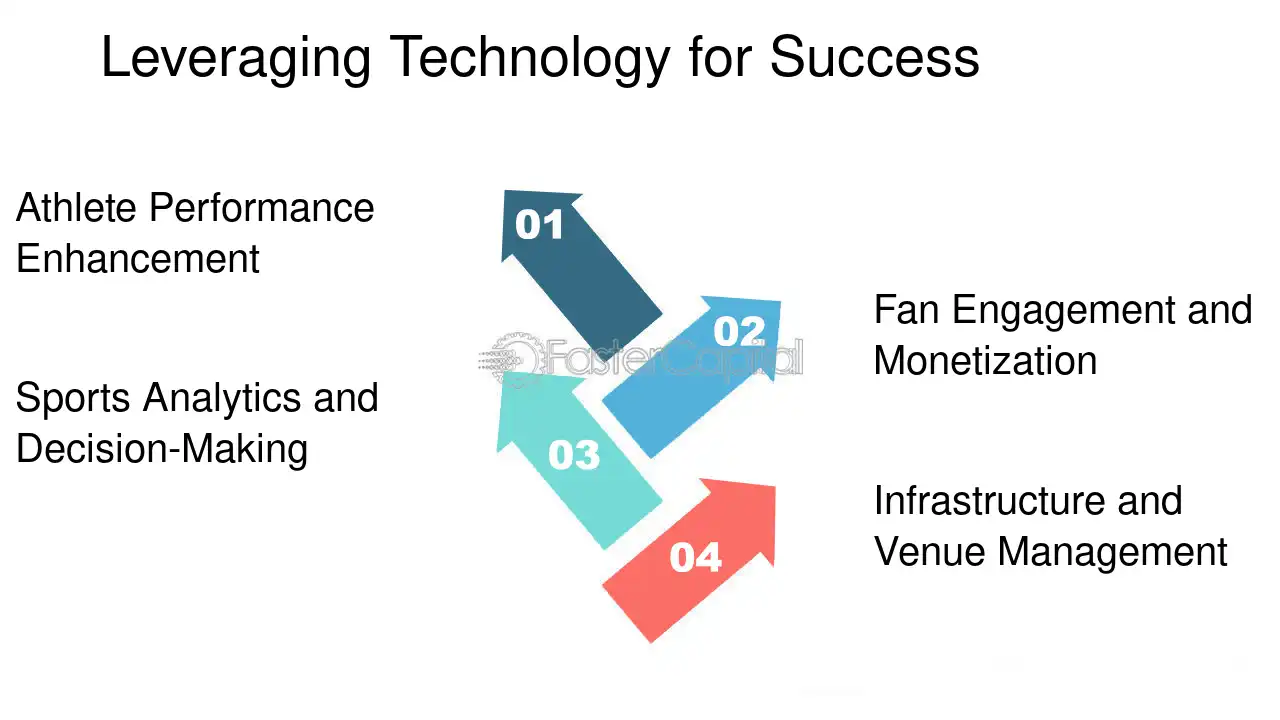 Leveraging Technology for Success

Athlete Performance Enhancement

Sports Analytics and Decision-Making

01

02

03

04

Fan Engagement and Monetization

Infrastructure and Venue Management

FasterCapital